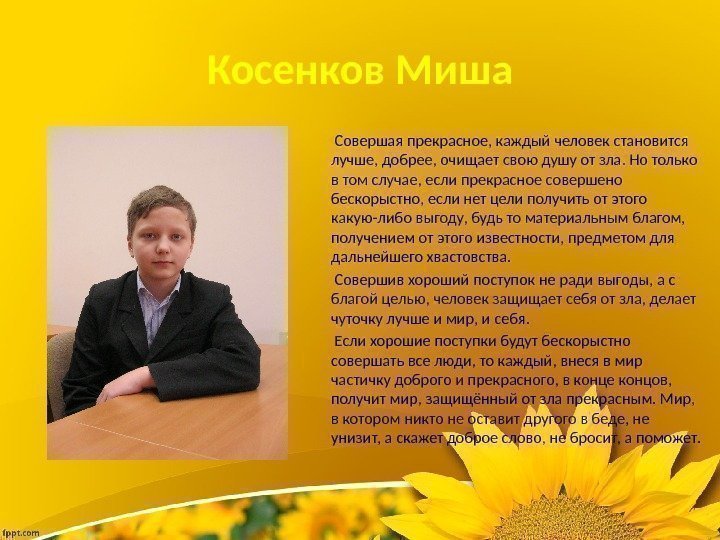 Косенков Миша

Совершая прекрасное, каждый человек становится лучше, добрее, очищает свою душу от зла. Но только в том случае, если прекрасное совершено бескорыстно, если нет цели получить от этого какую-либо выгоду, будь то материальным благом, получением от этого известности, предметом для дальнейшего хвастовства.

Совершив хороший поступок не ради выгоды, а с благой целью, человек защищает себя от зла, делает чуточку лучше и мир, и себя.

Если хорошие поступки будут бескорыстно совершать все люди, то каждый, внеся в мир частичку доброго и прекрасного, в конце концов, получит мир, защищённый от зла прекрасным. Мир, в котором никто не оставит другого в беде, не унизит, а скажет доброе слово, не бросит, а поможет.

fppt.com